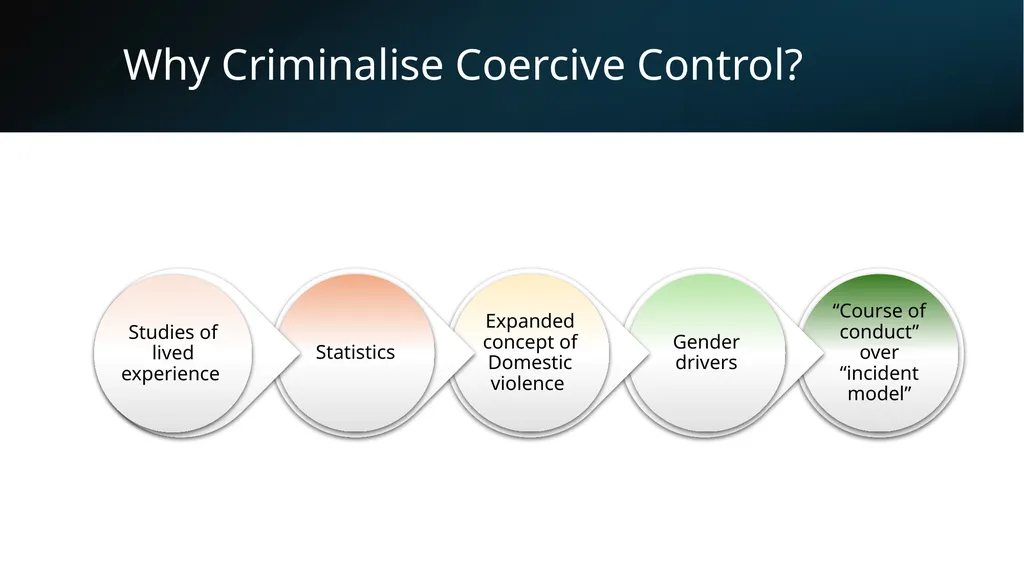 Why Criminalise Coercive Control?

Studies of lived experience

Statistics

Expanded concept of Domestic violence

Gender drivers

“Course of conduct” over “incident model”